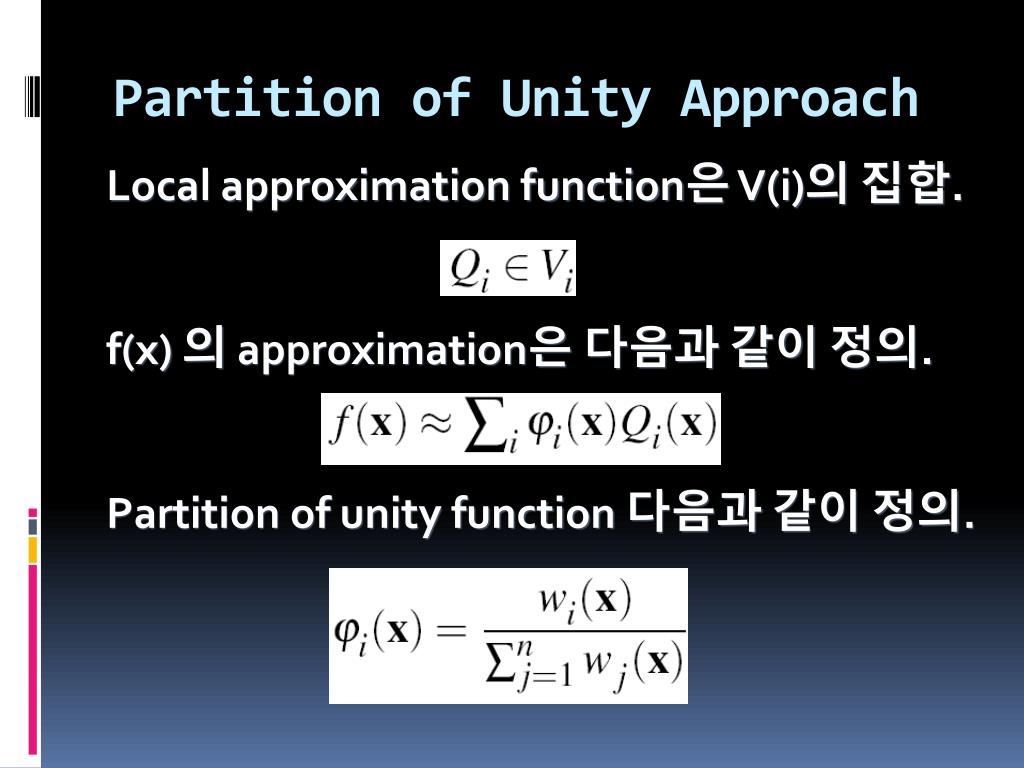 Partition of Unity Approach

Local approximation function은 V(i)의 집합.

$Q_i \in V_i$

f(x) 의 approximation은 다음과 같이 정의.

$f(\mathbf{x}) \approx \sum_i \varphi_i(\mathbf{x}) Q_i(\mathbf{x})$

Partition of unity function 다음과 같이 정의.

$\varphi_i(\mathbf{x}) = \frac{w_i(\mathbf{x})}{\sum_{j=1}^{n} w_j(\mathbf{x})}$